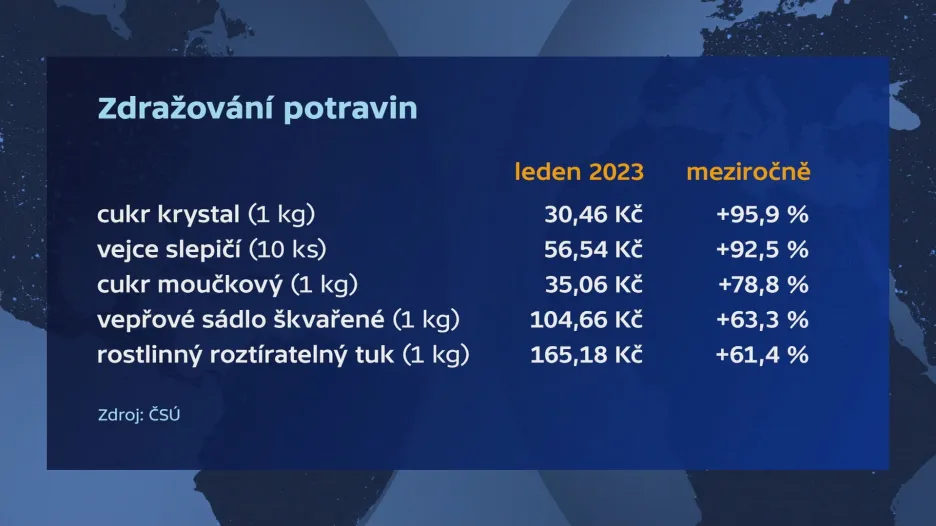 Zdražování potravin

| | leden 2023 | meziročně |
|---|---|---|
| cukr krystal (1 kg) | 30,46 Kč | +95,9 % |
| vejce slepičí (10 ks) | 56,54 Kč | +92,5 % |
| cukr moučkový (1 kg) | 35,06 Kč | +78,8 % |
| vepřové sádlo škvařené (1 kg) | 104,66 Kč | +63,3 % |
| rostlinný roztíratelný tuk (1 kg) | 165,18 Kč | +61,4 % |

Zdroj: ČSÚ